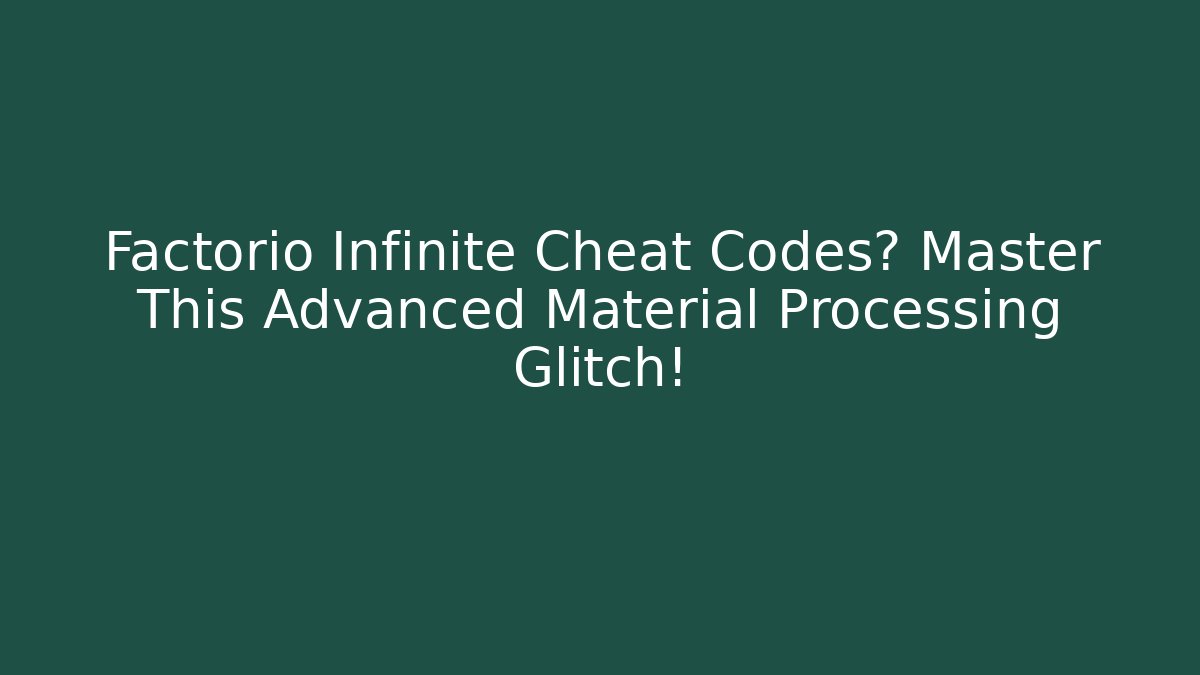 Factorio Infinite Cheat Codes? Master This Advanced Material Processing Glitch!